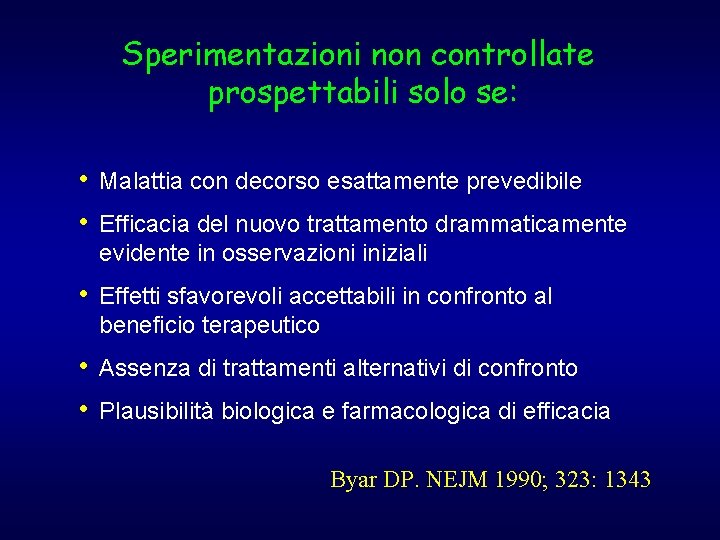 Sperimentazioni non controllate prospettabili solo se:

• Malattia con decorso esattamente prevedibile
• Efficacia del nuovo trattamento drammaticamente evidente in osservazioni iniziali
• Effetti sfavorevoli accettabili in confronto al beneficio terapeutico
• Assenza di trattamenti alternativi di confronto
• Plausibilità biologica e farmacologica di efficacia

Byar DP. NEJM 1990; 323: 1343